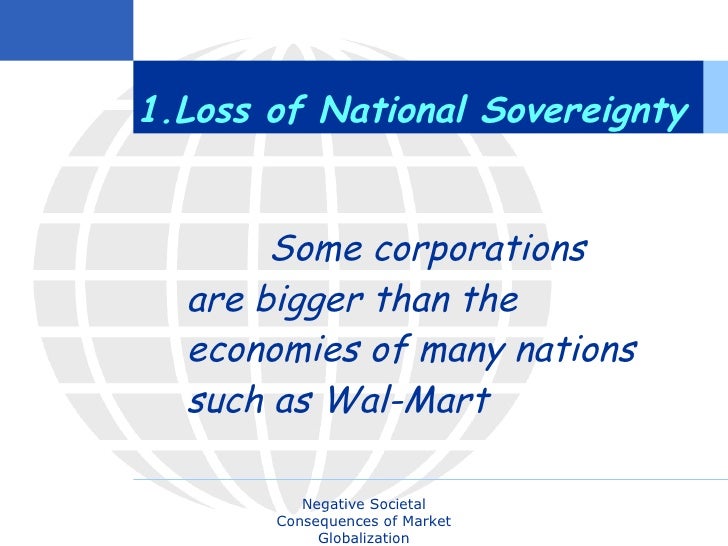 1.Loss of National Sovereignty

Some corporations are bigger than the economies of many nations such as Wal-Mart

Negative Societal Consequences of Market Globalization